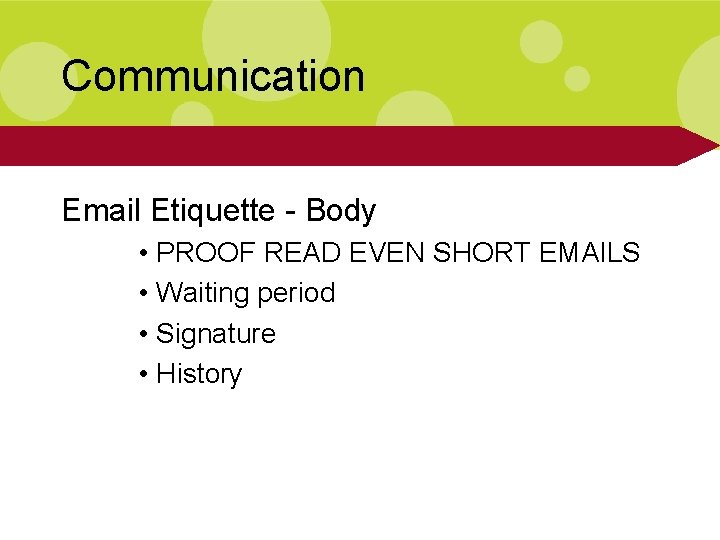 Communication

Email Etiquette - Body

• PROOF READ EVEN SHORT EMAILS
• Waiting period
• Signature
• History